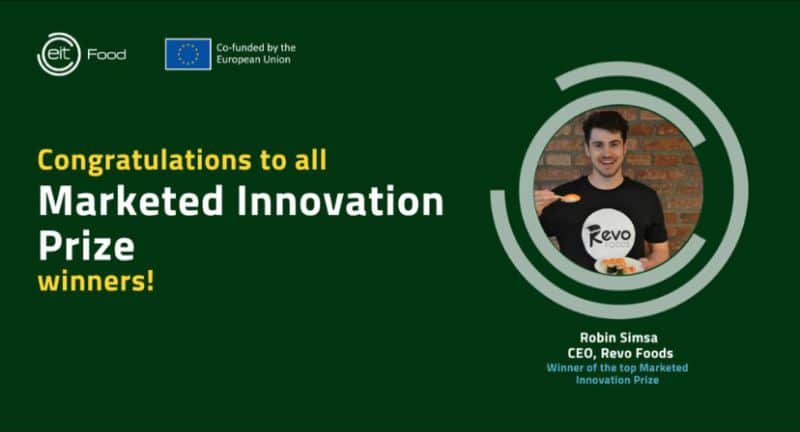 eit Food

Co-funded by the European Union

Congratulations to all
Marketed Innovation Prize
winners!

Revo FOODS

Robin Simsa
CEO, Revo Foods
Winner of the top Marketed Innovation Prize